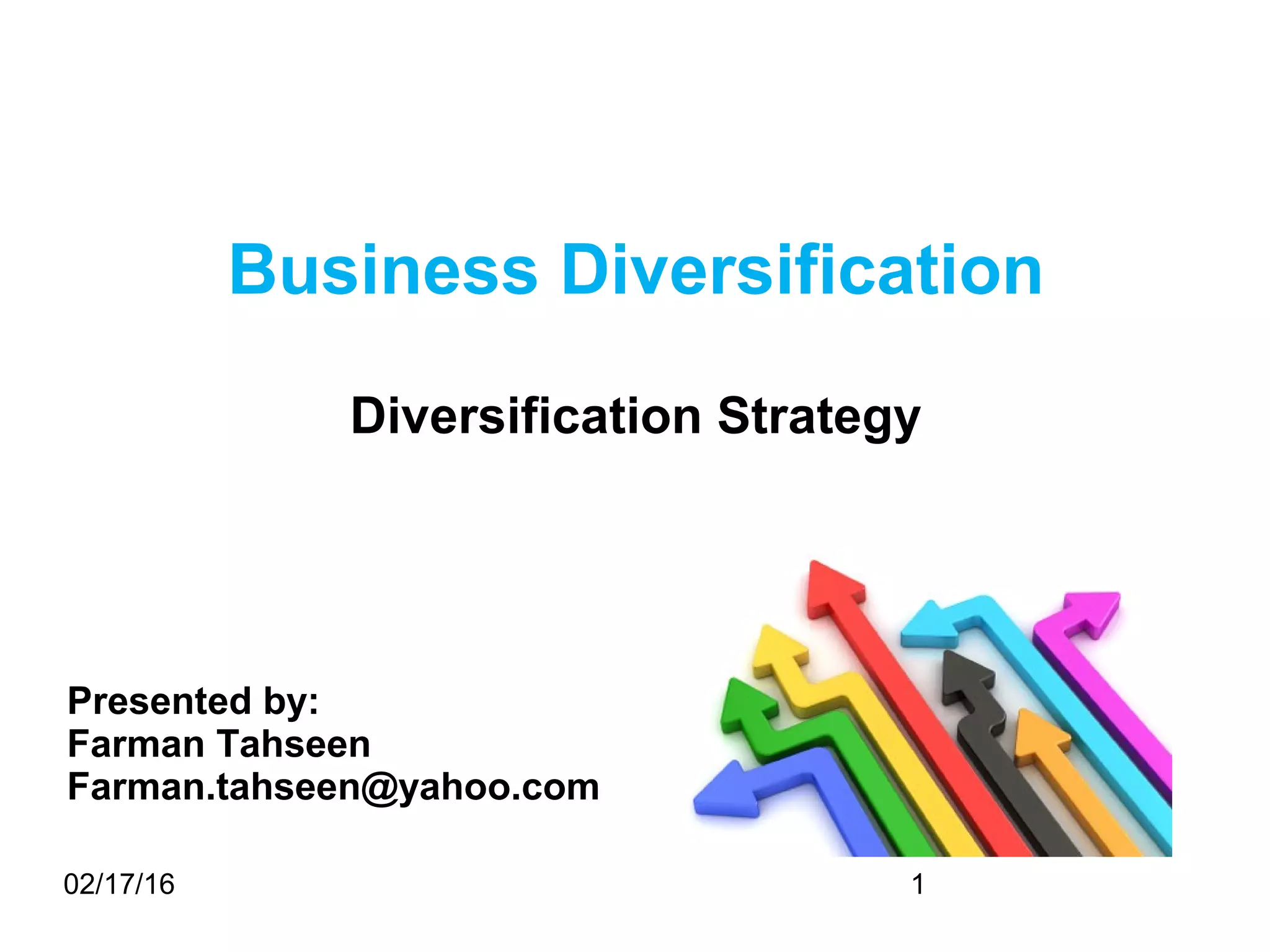 Business Diversification

Diversification Strategy

Presented by:
Farman Tahseen
Farman.tahseen@yahoo.com

02/17/16

1